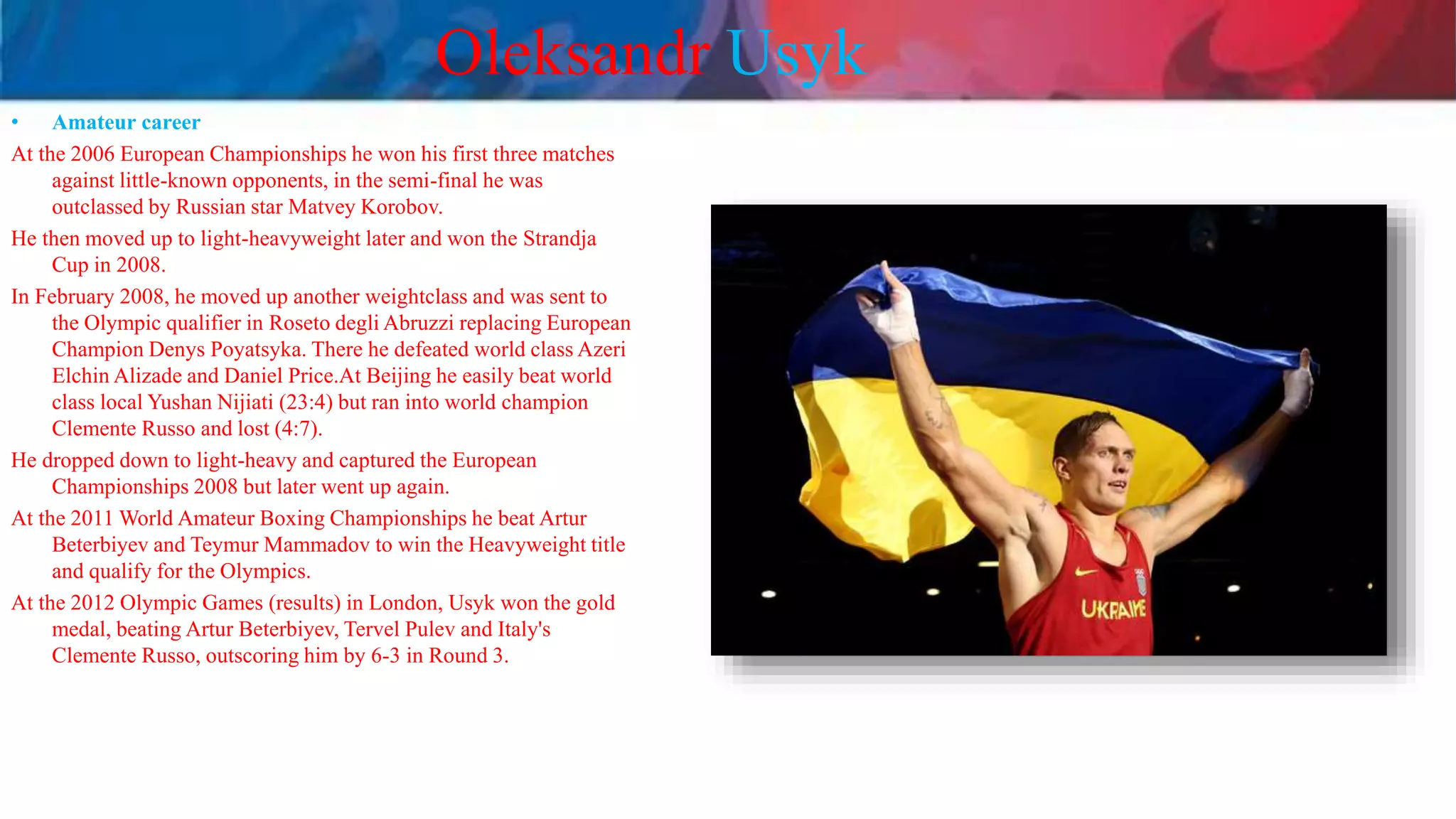 Oleksandr Usyk

• Amateur career

At the 2006 European Championships he won his first three matches against little-known opponents, in the semi-final he was outclassed by Russian star Matvey Korobov.

He then moved up to light-heavyweight later and won the Strandja Cup in 2008.

In February 2008, he moved up another weightclass and was sent to the Olympic qualifier in Roseto degli Abruzzi replacing European Champion Denys Poyatsyka. There he defeated world class Azeri Elchin Alizade and Daniel Price.At Beijing he easily beat world class local Yushan Nijiati (23:4) but ran into world champion Clemente Russo and lost (4:7).

He dropped down to light-heavy and captured the European Championships 2008 but later went up again.

At the 2011 World Amateur Boxing Championships he beat Artur Beterbiyev and Teymur Mammadov to win the Heavyweight title and qualify for the Olympics.

At the 2012 Olympic Games (results) in London, Usyk won the gold medal, beating Artur Beterbiyev, Tervel Pulev and Italy's Clemente Russo, outscoring him by 6-3 in Round 3.

UKRAINE